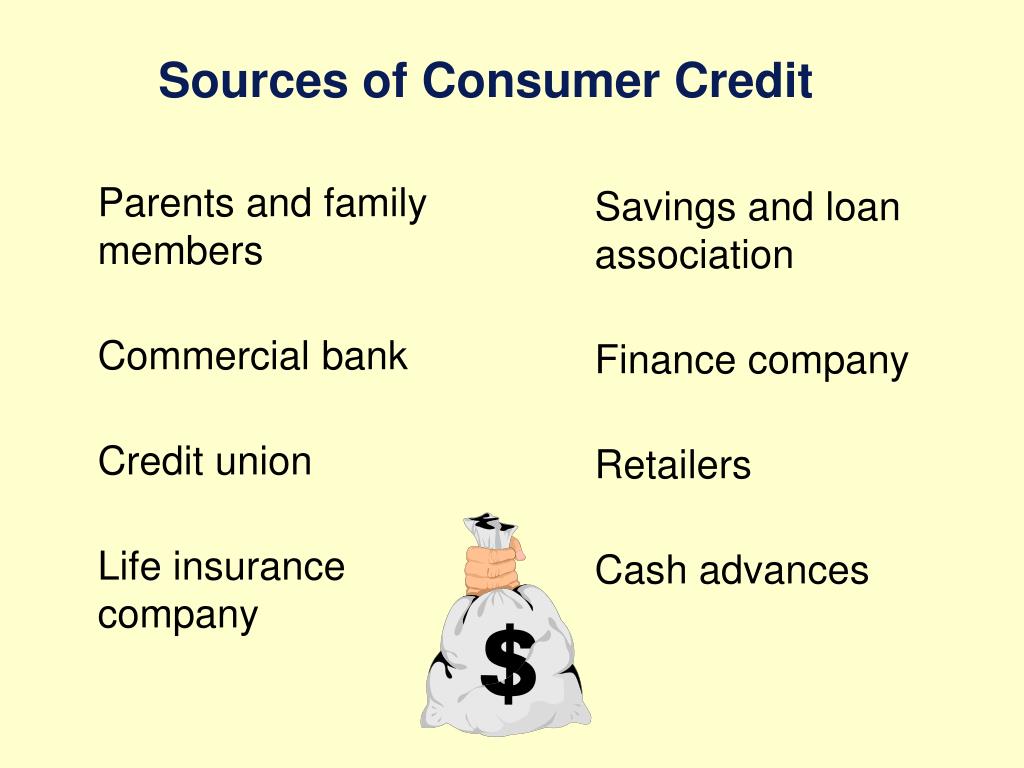 Sources of Consumer Credit

Parents and family members

Commercial bank

Credit union

Life insurance company

Savings and loan association

Finance company

Retailers

Cash advances

$